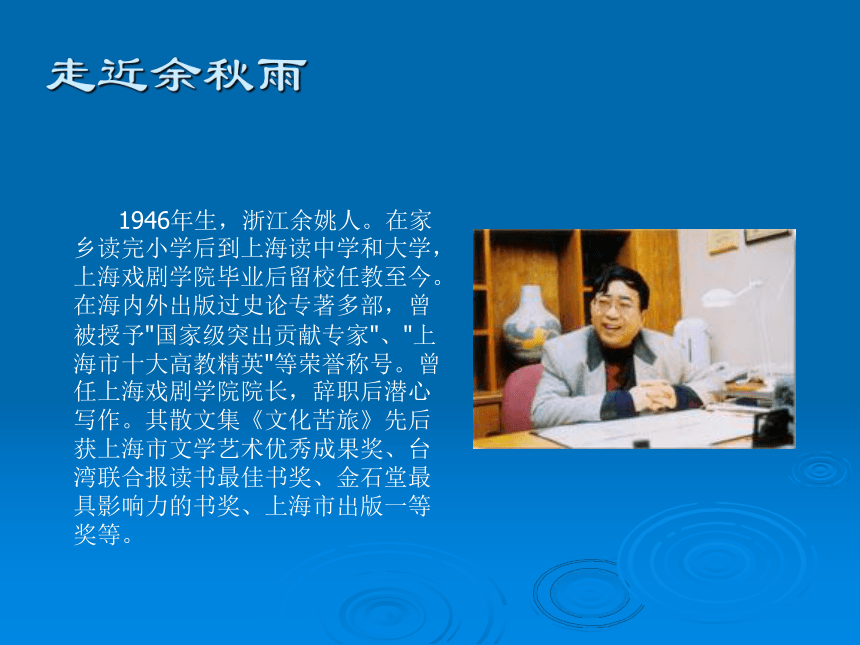 走近余秋雨

1946年生，浙江余姚人。在家乡读完小学后到上海读中学和大学，上海戏剧学院毕业后留校任教至今。在海内外出版过史论专著多部，曾被授予"国家级突出贡献专家"、"上海市十大高教精英"等荣誉称号。曾任上海戏剧学院院长，辞职后潜心写作。其散文集《文化苦旅》先后获上海市文学艺术优秀成果奖、台湾联合报读书最佳书奖、金石堂最具影响力的书奖、上海市出版一等奖等。